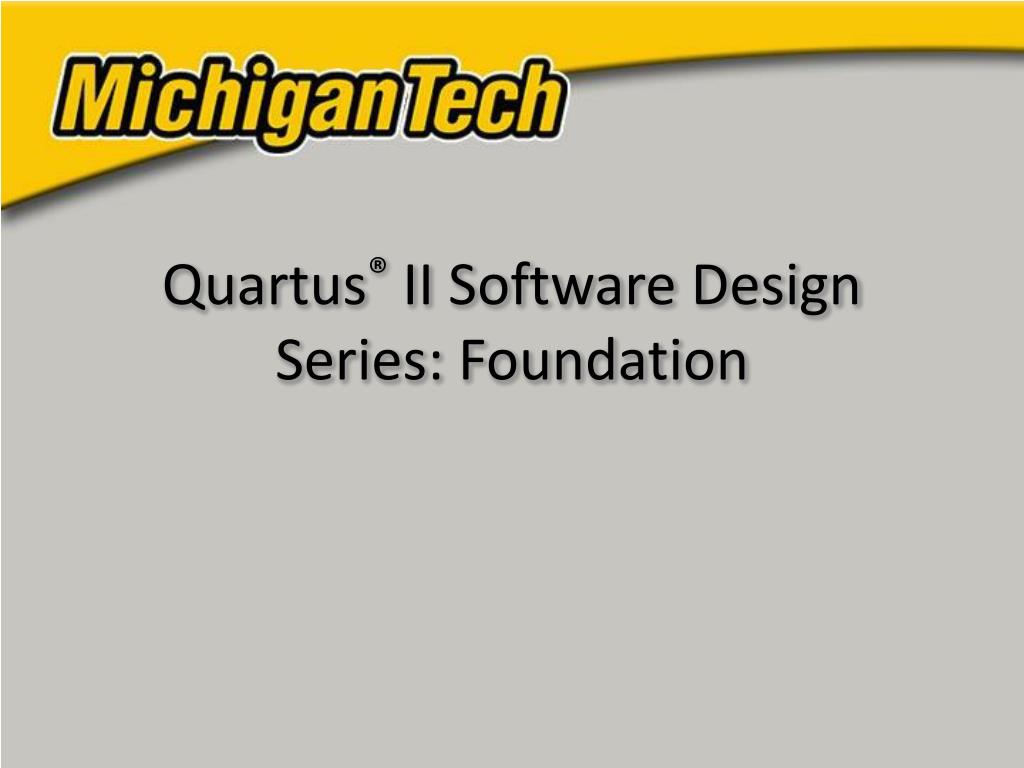 MichiganTech

Quartus® II Software Design Series: Foundation